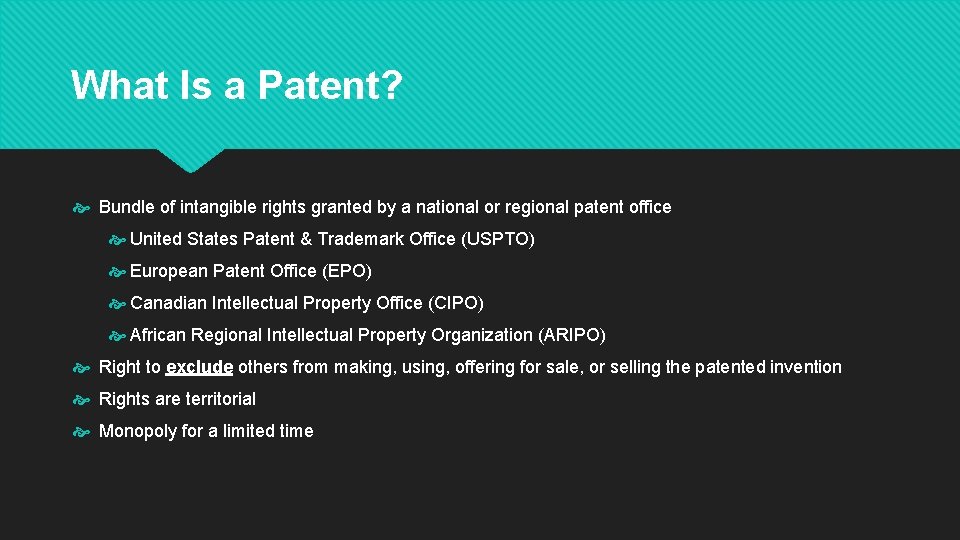 What Is a Patent?

Bundle of intangible rights granted by a national or regional patent office

United States Patent & Trademark Office (USPTO)

European Patent Office (EPO)

Canadian Intellectual Property Office (CIPO)

African Regional Intellectual Property Organization (ARIPO)

Right to exclude others from making, using, offering for sale, or selling the patented invention

Rights are territorial

Monopoly for a limited time